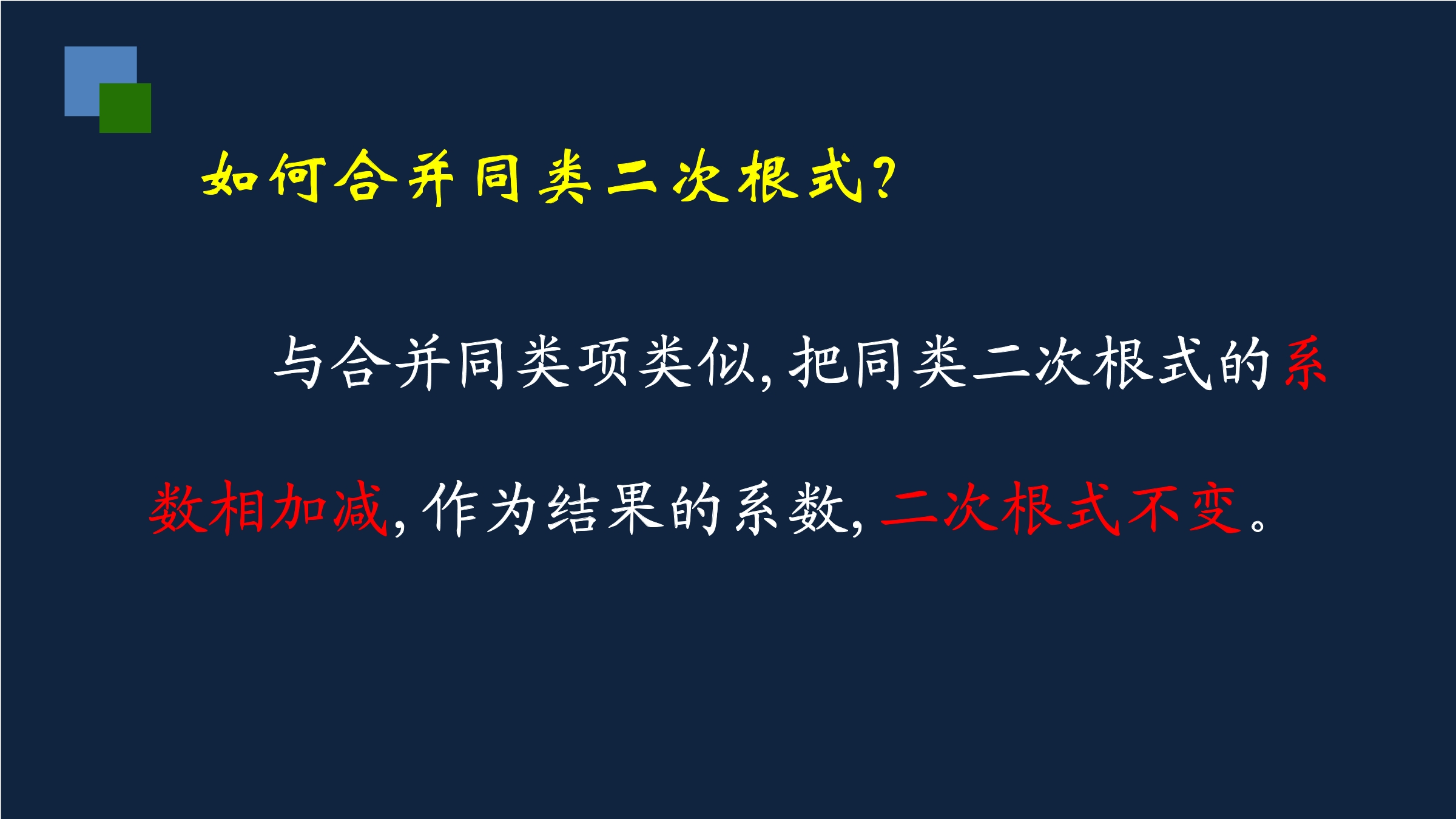 如何合并同类二次根式?

与合并同类项类似,把同类二次根式的系数相加减,作为结果的系数,二次根式不变。